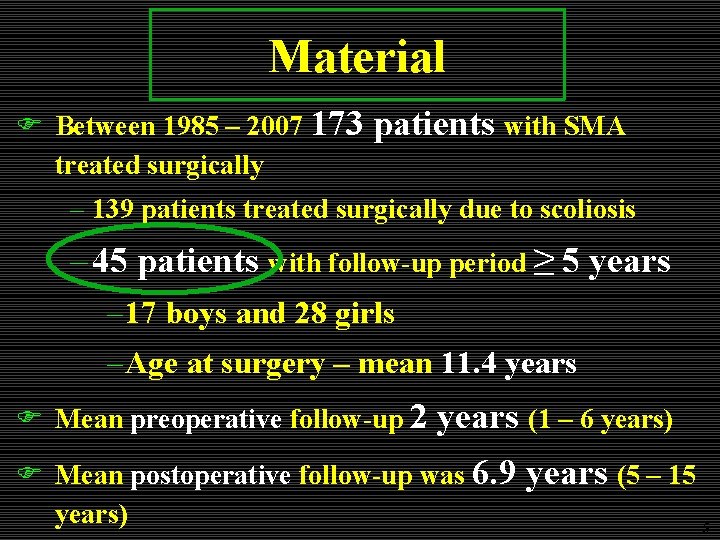 Material

Between 1985 – 2007 173 patients with SMA treated surgically

– 139 patients treated surgically due to scoliosis

– 45 patients with follow-up period $\geq$ 5 years

– 17 boys and 28 girls

– Age at surgery – mean 11.4 years

Mean preoperative follow-up 2 years (1 – 6 years)

Mean postoperative follow-up was 6.9 years (5 – 15 years)